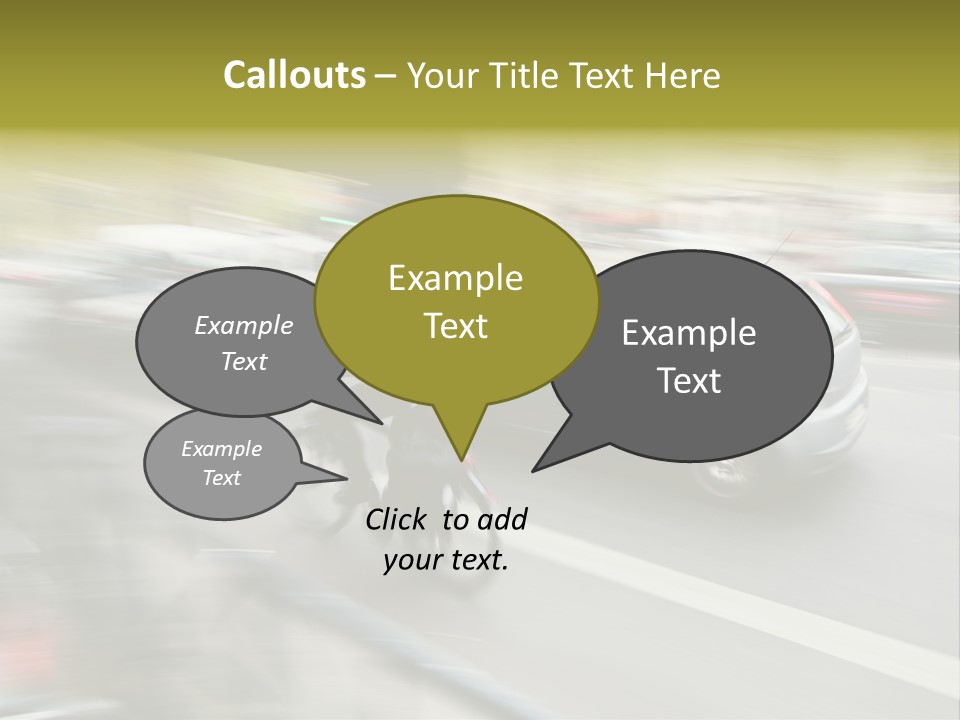 Callouts – Your Title Text Here

Example Text

Example Text

Example Text

Example Text

Click to add your text.